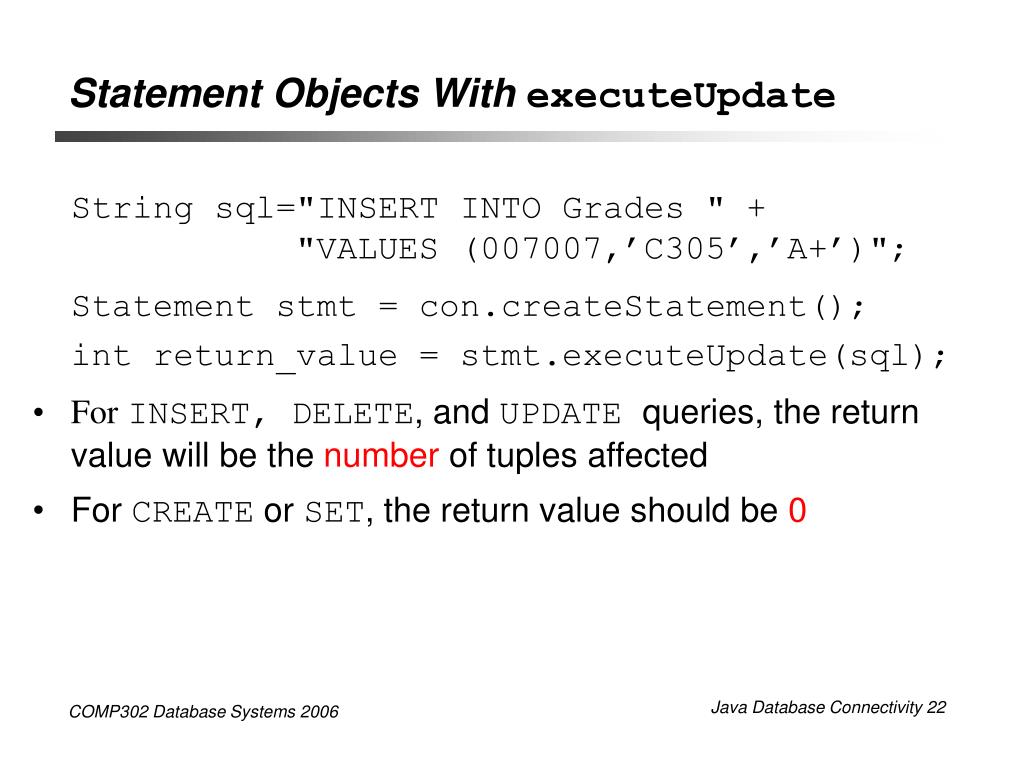 Statement Objects With executeUpdate

String sql="INSERT INTO Grades " +
 "VALUES (007007,’C305’,’A+’)";

Statement stmt = con.createStatement();

int return_value = stmt.executeUpdate(sql);

• For INSERT, DELETE, and UPDATE queries, the return value will be the number of tuples affected

• For CREATE or SET, the return value should be 0

COMP302 Database Systems 2006

Java Database Connectivity 22